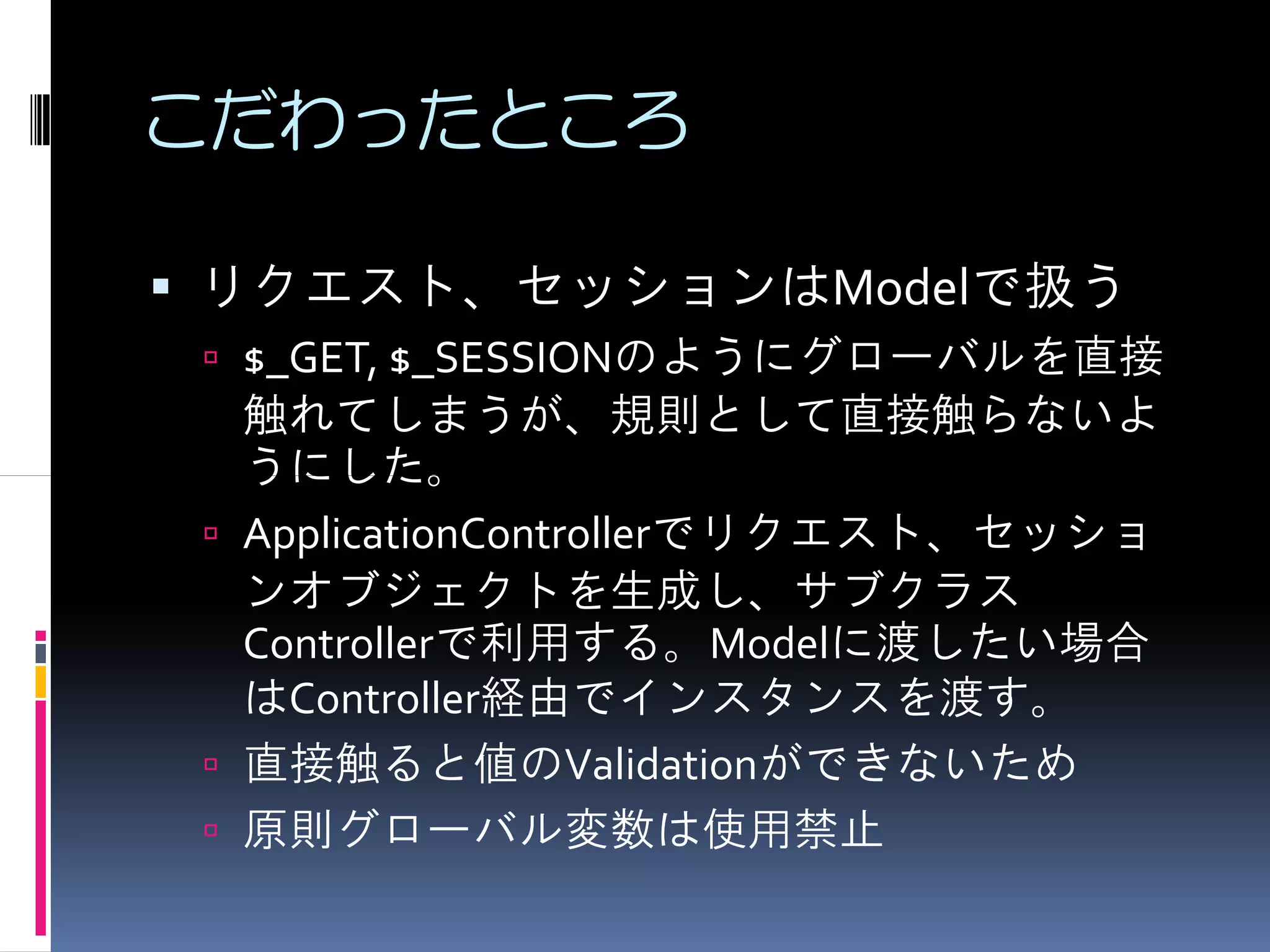 こだわったところ

▪ リクエスト、セッションはModelで扱う
▫ \$_GET, \$_SESSIONのようにグローバルを直接触れてしまうが、規則として直接触らないようにした。
▫ ApplicationControllerでリクエスト、セッションオブジェクトを生成し、サブクラスControllerで利用する。Modelに渡したい場合はController経由でインスタンスを渡す。
▫ 直接触ると値のValidationができないため
▫ 原則グローバル変数は使用禁止